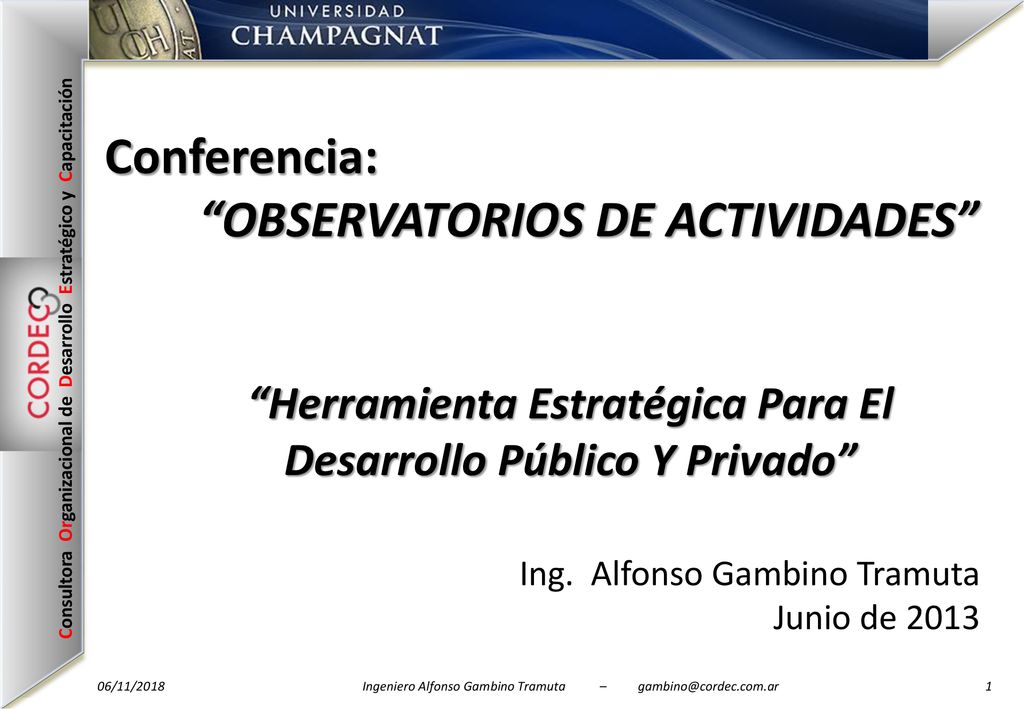 UNIVERSIDAD
CHAMPAGNAT

CORDEC

Consultora Organizacional de Desarrollo Estratégico y Capacitación

Conferencia:
“OBSERVATORIOS DE ACTIVIDADES”

“Herramienta Estratégica Para El Desarrollo Público Y Privado”

Ing. Alfonso Gambino Tramuta
Junio de 2013

06/11/2018 Ingeniero Alfonso Gambino Tramuta – gambino@cordec.com.ar 1